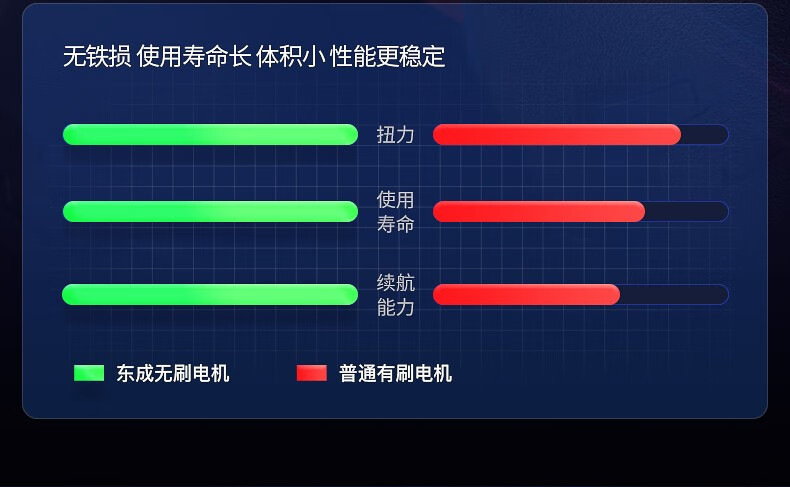 无铁损 使用寿命长 体积小 性能更稳定

扭力

使用寿命

续航能力

东成无刷电机

普通有刷电机